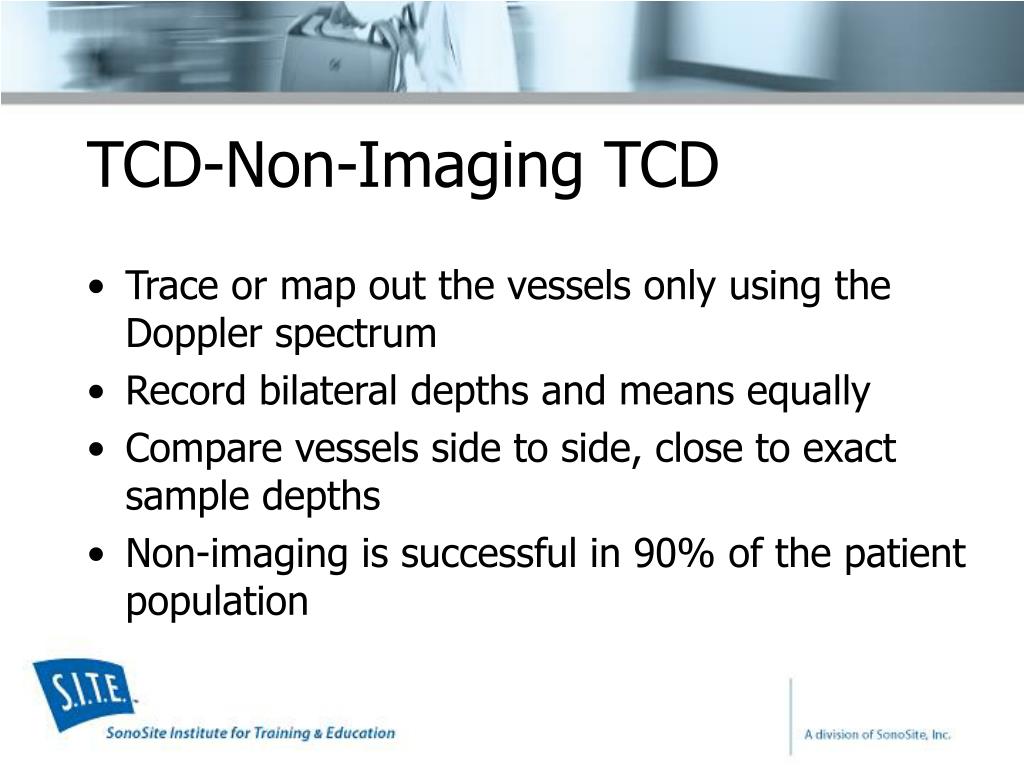 TCD-Non-Imaging TCD

• Trace or map out the vessels only using the Doppler spectrum
• Record bilateral depths and means equally
• Compare vessels side to side, close to exact sample depths
• Non-imaging is successful in 90% of the patient population

S.I.T.E.
SonoSite Institute for Training & Education

A division of SonoSite, Inc.